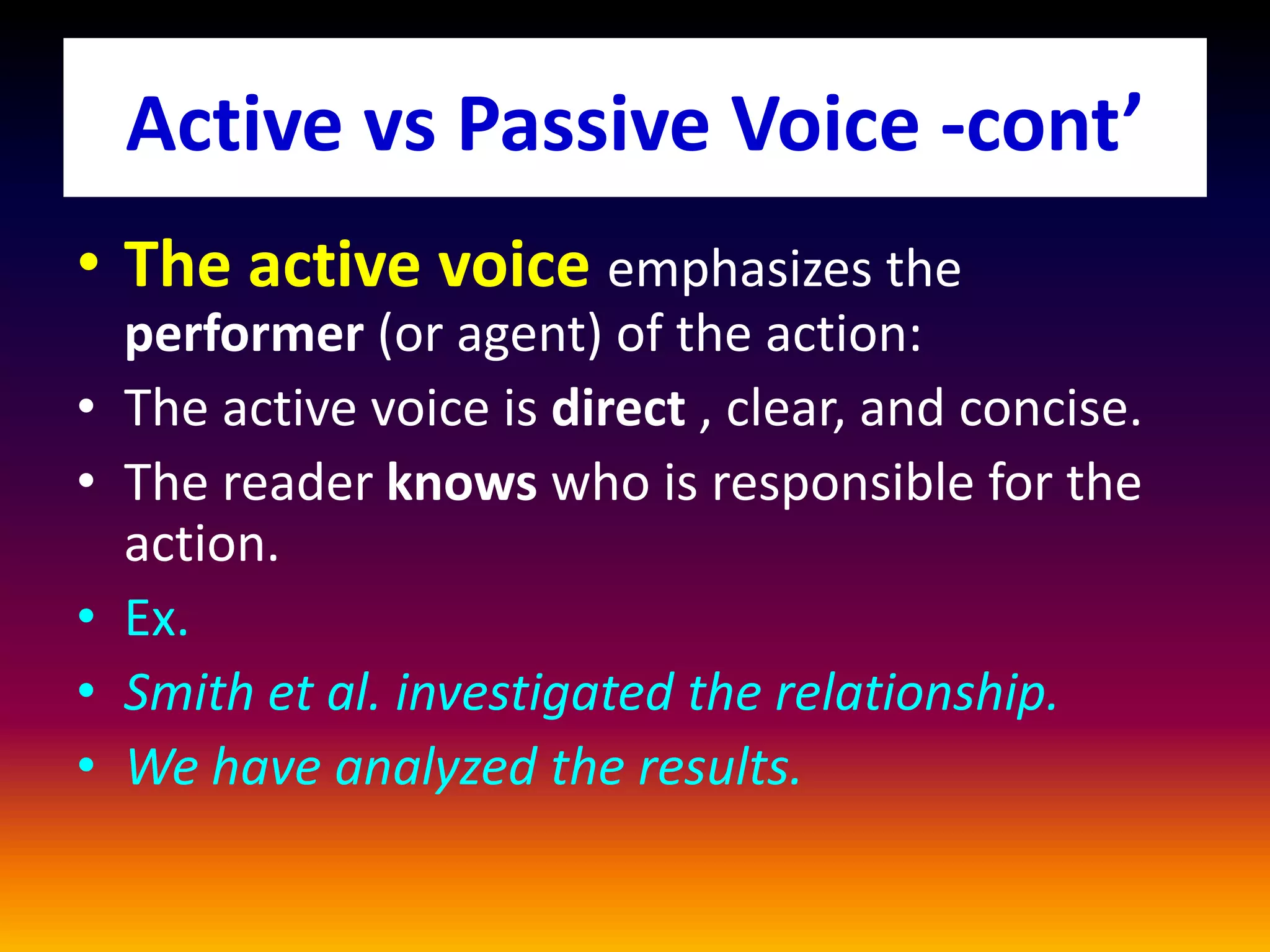 Active vs Passive Voice -cont’

• The active voice emphasizes the performer (or agent) of the action:
• The active voice is direct , clear, and concise.
• The reader knows who is responsible for the action.
• Ex.
• Smith et al. investigated the relationship.
• We have analyzed the results.